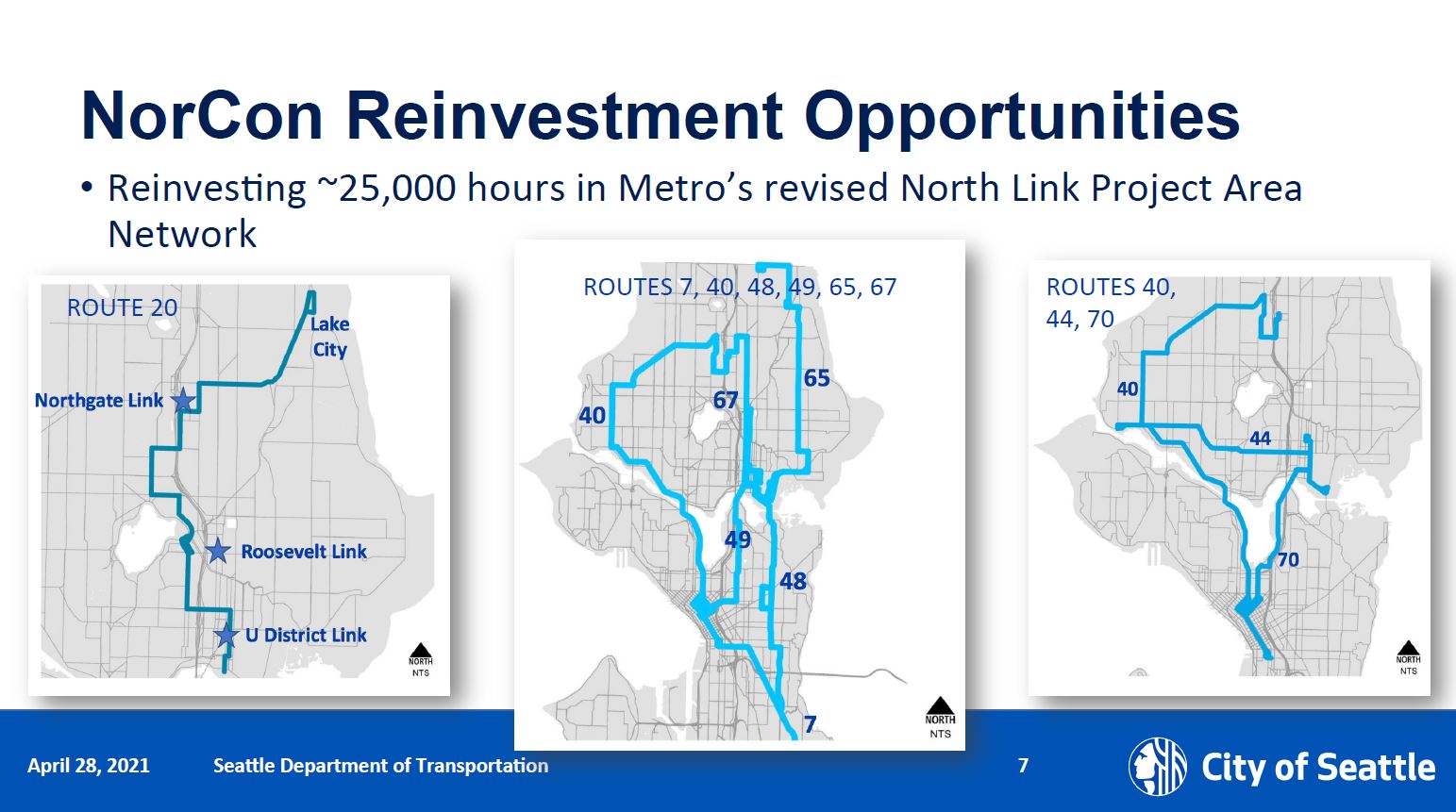 NorCon Reinvestment Opportunities

• Reinvesting ~25,000 hours in Metro's revised North Link Project Area Network

ROUTE 20

Lake City

Northgate Link

Roosevelt Link

U District Link

NORTH
NTS

ROUTES 7, 40, 48, 49, 65, 67

40

67

65

49

48

7

NORTH
NTS

ROUTES 40, 44, 70

40

44

70

NORTH
NTS

April 28, 2021 Seattle Department of Transportation 7

City of Seattle